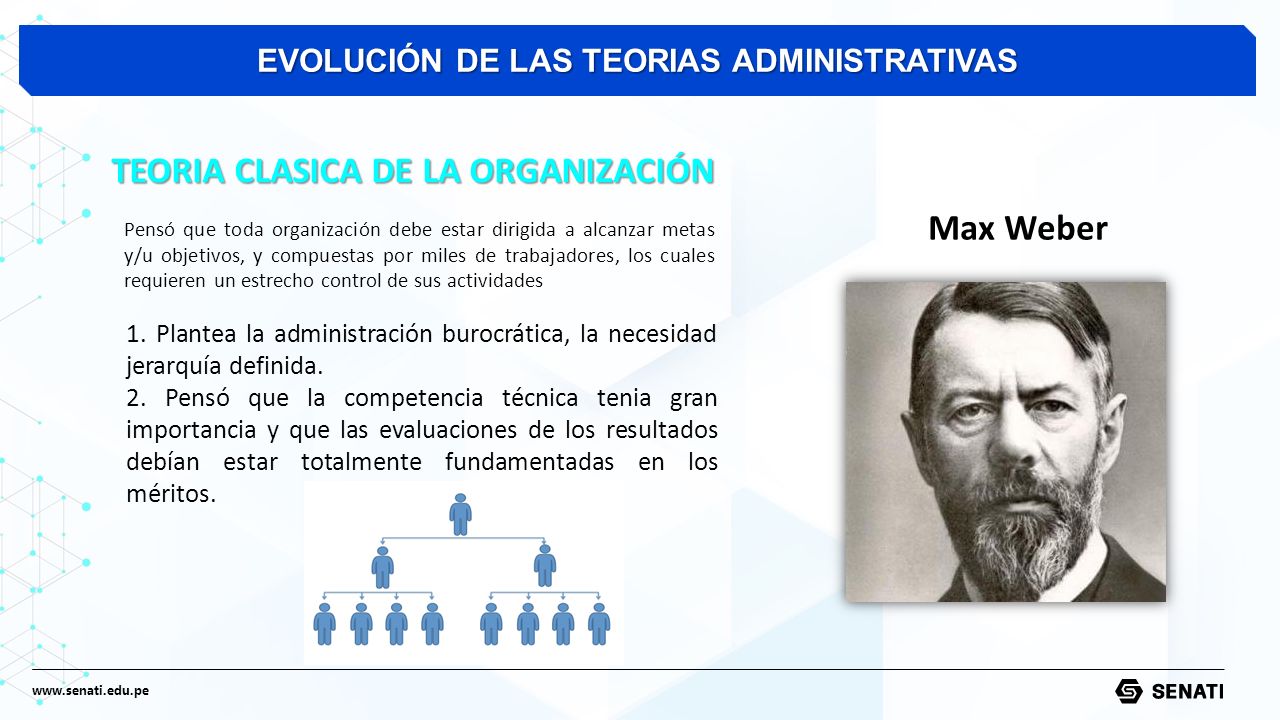 EVOLUCIÓN DE LAS TEORIAS ADMINISTRATIVAS

TEORIA CLASICA DE LA ORGANIZACIÓN

Pensó que toda organización debe estar dirigida a alcanzar metas y/u objetivos, y compuestas por miles de trabajadores, los cuales requieren un estrecho control de sus actividades

1. Plantea la administración burocrática, la necesidad jerarquía definida.
2. Pensó que la competencia técnica tenia gran importancia y que las evaluaciones de los resultados debían estar totalmente fundamentadas en los méritos.

Max Weber

www.senati.edu.pe

SENATI